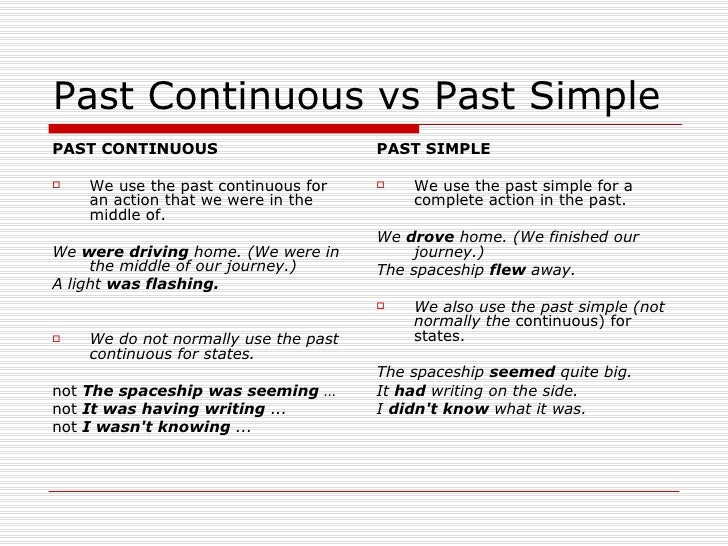 Past Continuous vs Past Simple

PAST CONTINUOUS

We use the past continuous for an action that we were in the middle of.

We were driving home. (We were in the middle of our journey.)
A light was flashing.

We do not normally use the past continuous for states.

not The spaceship was seeming ...
not It was having writing ...
not I wasn't knowing ...

PAST SIMPLE

We use the past simple for a complete action in the past.

We drove home. (We finished our journey.)
The spaceship flew away.

We also use the past simple (not normally the continuous) for states.

The spaceship seemed quite big.
It had writing on the side.
I didn't know what it was.